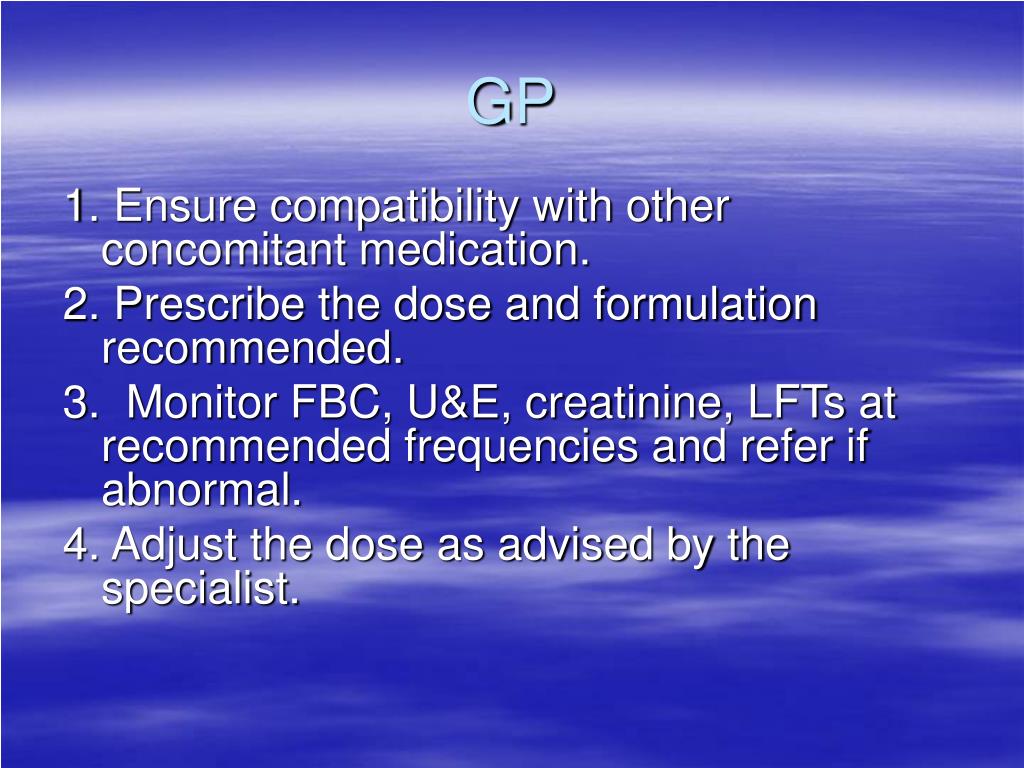 GP

1. Ensure compatibility with other concomitant medication.

2. Prescribe the dose and formulation recommended.

3.  Monitor FBC, U&E, creatinine, LFTs at recommended frequencies and refer if abnormal.

4. Adjust the dose as advised by the specialist.